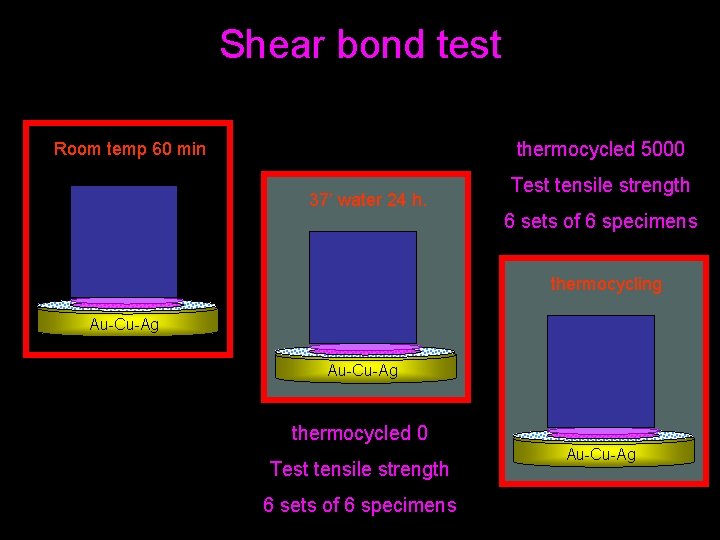 Shear bond test

Room temp 60 min

Au-Cu-Ag

37' water 24 h.

Au-Cu-Ag

thermocycled 0

Test tensile strength

6 sets of 6 specimens

thermocycled 5000

Test tensile strength

6 sets of 6 specimens

thermocycling

Au-Cu-Ag